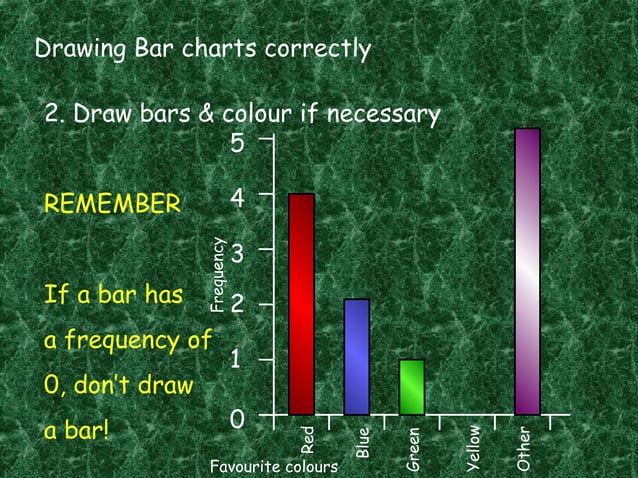 Drawing Bar charts correctly

2. Draw bars & colour if necessary

REMEMBER

If a bar has a frequency of 0, don't draw a bar!

5
4
3
2
1
0

Frequency

Red
Blue
Green
Yellow
Other

Favourite colours